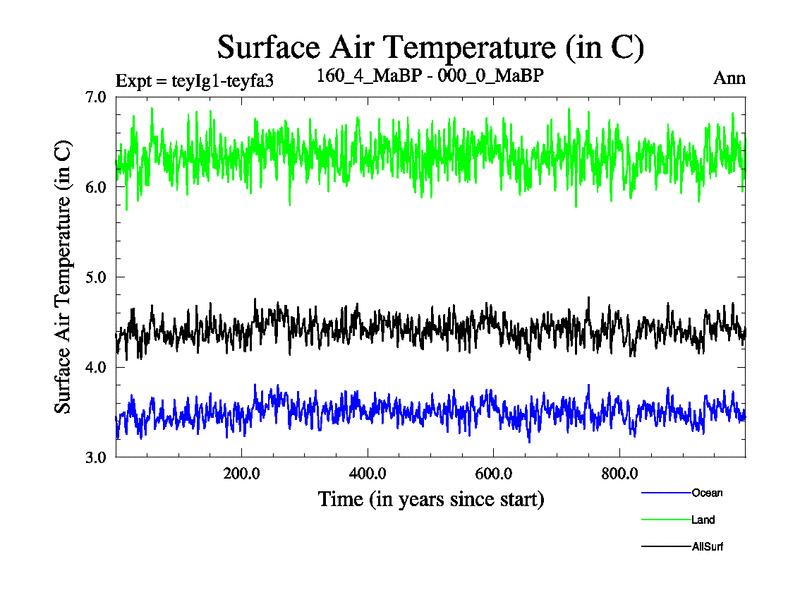 Surface Air Temperature (in C)

Expt = teyIg1-teyfa3

160_4_MaBP - 000_0_MaBP

Ann

Surface Air Temperature (in C)

7.0
6.0
5.0
4.0
3.0

200.0
400.0
600.0
800.0

Time (in years since start)

Ocean
Land
AllSurf